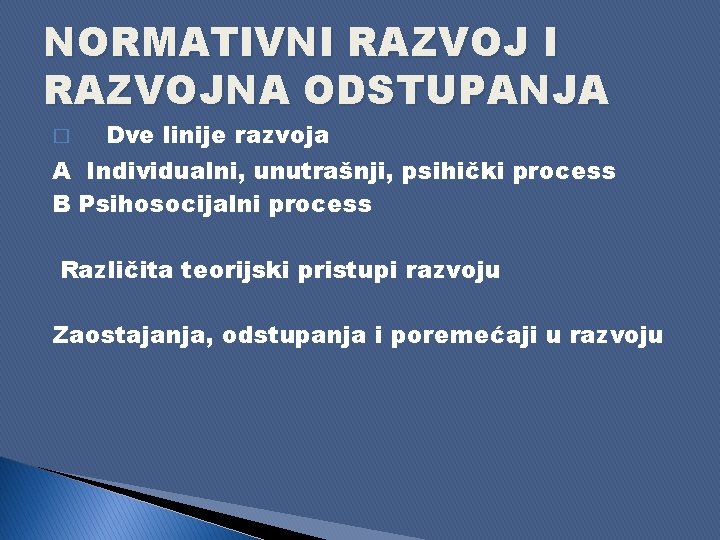 NORMATIVNI RAZVOJ I RAZVOJNA ODSTUPANJA

Dve linije razvoja

A Individualni, unutrašnji, psihički process
B Psihosocijalni process

Različita teorijski pristupi razvoju

Zaostajanja, odstupanja i poremećaji u razvoju